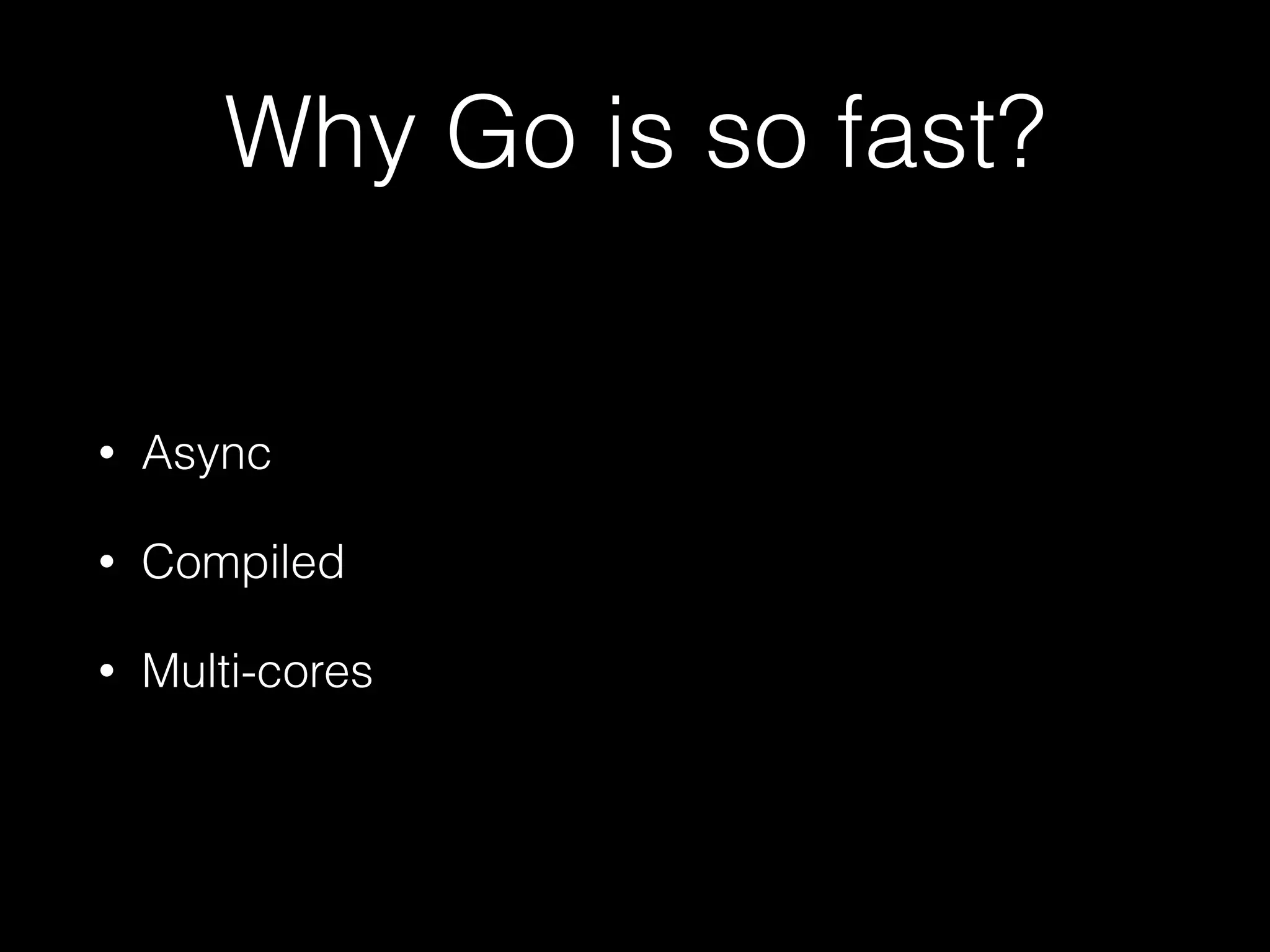 Why Go is so fast?

• Async
• Compiled
• Multi-cores